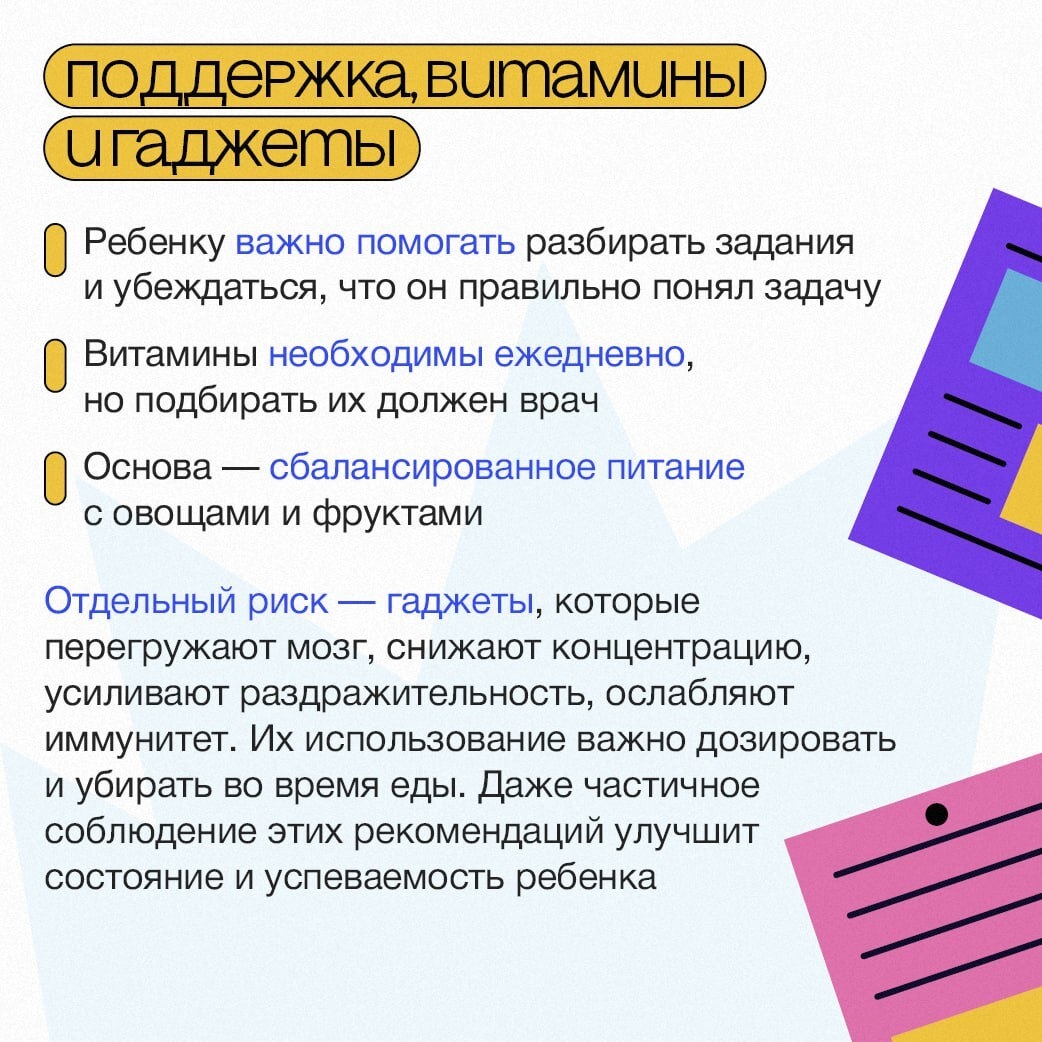 поддержка, витамины и гаджеты

Ребенку важно помогать разбирать задания и убеждаться, что он правильно понял задачу

Витамины необходимы ежедневно, но подбирать их должен врач

Основа — сбалансированное питание с овощами и фруктами

Отдельный риск — гаджеты, которые перегружают мозг, снижают концентрацию, усиливают раздражительность, ослабляют иммунитет. Их использование важно дозировать и убирать во время еды. Даже частичное соблюдение этих рекомендаций улучшит состояние и успеваемость ребенка